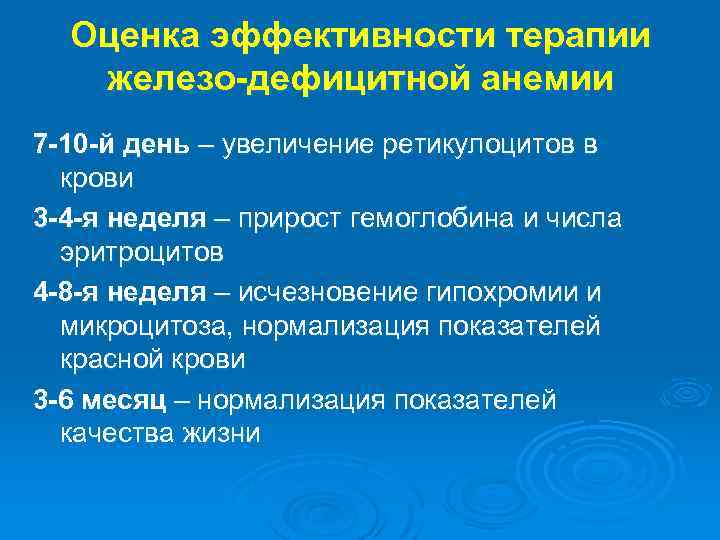 Оценка эффективности терапии железо-дефицитной анемии

7-10-й день – увеличение ретикулоцитов в крови

3-4-я неделя – прирост гемоглобина и числа эритроцитов

4-8-я неделя – исчезновение гипохромии и микроцитоза, нормализация показателей красной крови

3-6 месяц – нормализация показателей качества жизни